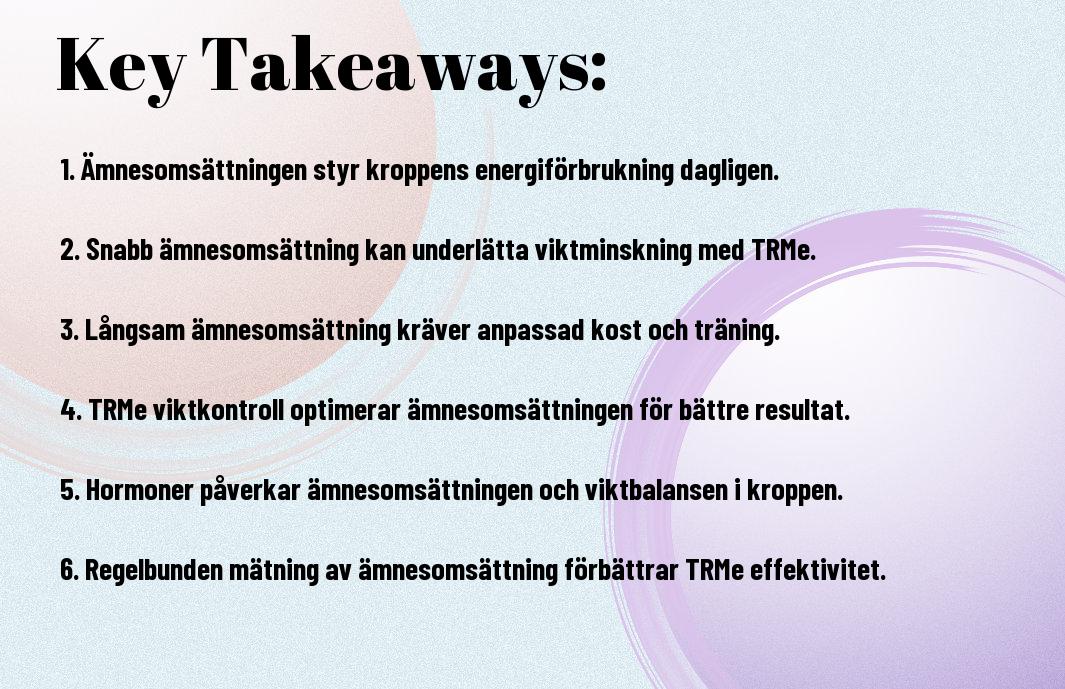 Key Takeaways:

1. Ämnesomsättningen styr kroppens energiförbrukning dagligen.

2. Snabb ämnesomsättning kan underlätta viktminskning med TRMe.

3. Långsam ämnesomsättning kräver anpassad kost och träning.

4. TRMe viktkontroll optimerar ämnesomsättningen för bättre resultat.

5. Hormoner påverkar ämnesomsättningen och viktbalansen i kroppen.

6. Regelbunden mätning av ämnesomsättning förbättrar TRMe effektivitet.